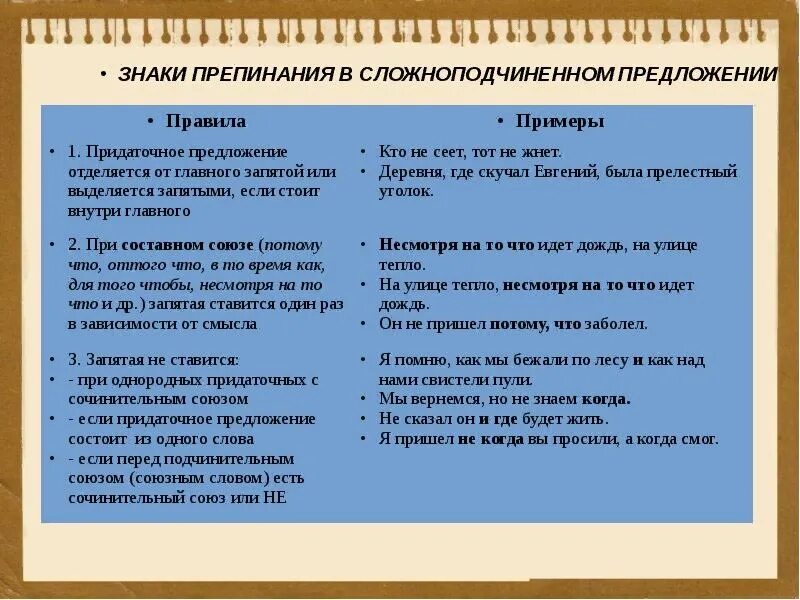 • ЗНАКИ ПРЕПИНАНИЯ В СЛОЖНОПОДЧИНЕННОМ ПРЕДЛОЖЕНИИ

| • Правила | • Примеры |
|---|---|
| • 1. Придаточное предложение отделяется от главного запятой или выделяется запятыми, если стоит внутри главного | • Кто не сеет, тот не жнет. • Деревня, где скучал Евгений, была прелестный уголок. |
| • 2. При составном союзе (потому что, оттого что, в то время как, для того чтобы, несмотря на то что и др.) запятая ставится один раз в зависимости от смысла | • Несмотря на то что идет дождь, на улице тепло. • На улице тепло, несмотря на то что идет дождь. • Он не пришел потому, что заболел. |
| • 3. Запятая не ставится: • - при однородных придаточных с сочинительным союзом • - если придаточное предложение состоит из одного слова • - если перед подчинительным союзом (союзным словом) есть сочинительный союз или НЕ | • Я помню, как мы бежали по лесу и как над нами свистели пули. • Мы вернемся, но не знаем когда. • Не сказал он и где будет жить. • Я пришел не когда вы просили, а когда смог. |